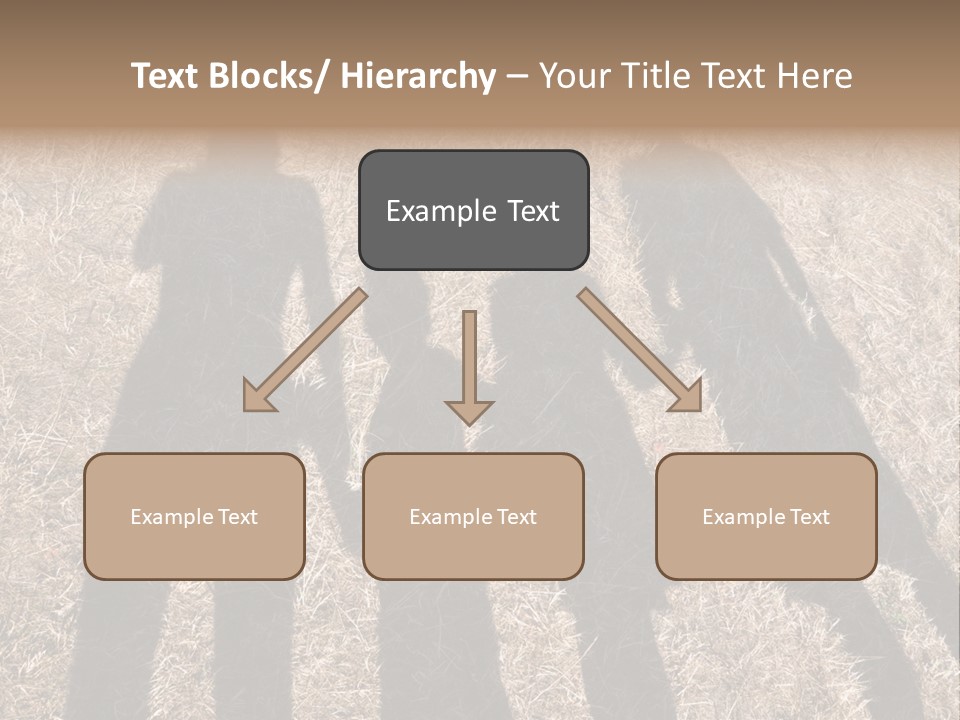 Text Blocks/ Hierarchy – Your Title Text Here

Example Text

Example Text

Example Text

Example Text